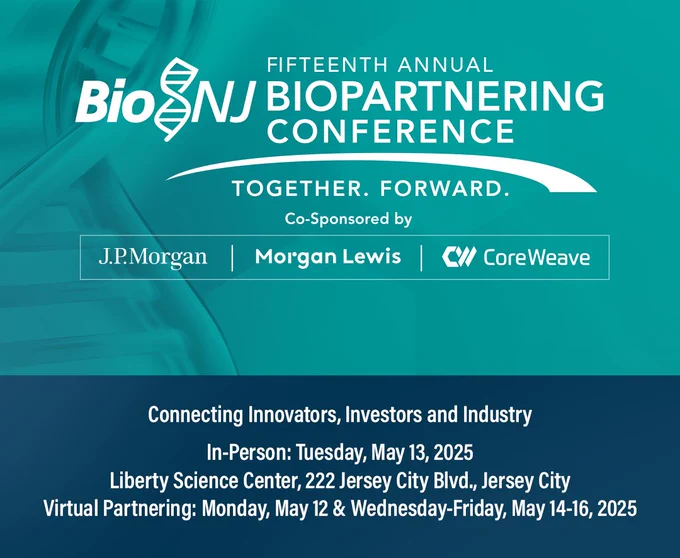 BioNJ FIFTEENTH ANNUAL BIOPARTNERING CONFERENCE

TOGETHER. FORWARD.

Co-Sponsored by

J.P.Morgan | Morgan Lewis | CoreWeave

Connecting Innovators, Investors and Industry

In-Person: Tuesday, May 13, 2025
Liberty Science Center, 222 Jersey City Blvd., Jersey City
Virtual Partnering: Monday, May 12 & Wednesday-Friday, May 14-16, 2025